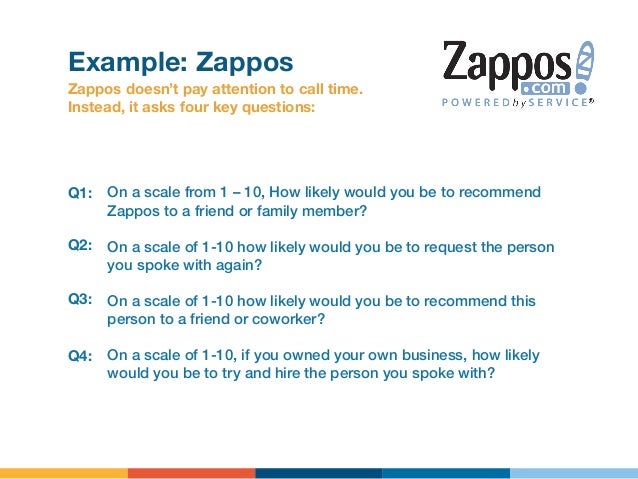 Example: Zappos

Zappos doesn't pay attention to call time. Instead, it asks four key questions:

Zappos .com POWERED by SERVICE

Q1: On a scale from 1 – 10, How likely would you be to recommend Zappos to a friend or family member?

Q2: On a scale of 1-10 how likely would you be to request the person you spoke with again?

Q3: On a scale of 1-10 how likely would you be to recommend this person to a friend or coworker?

Q4: On a scale of 1-10, if you owned your own business, how likely would you be to try and hire the person you spoke with?